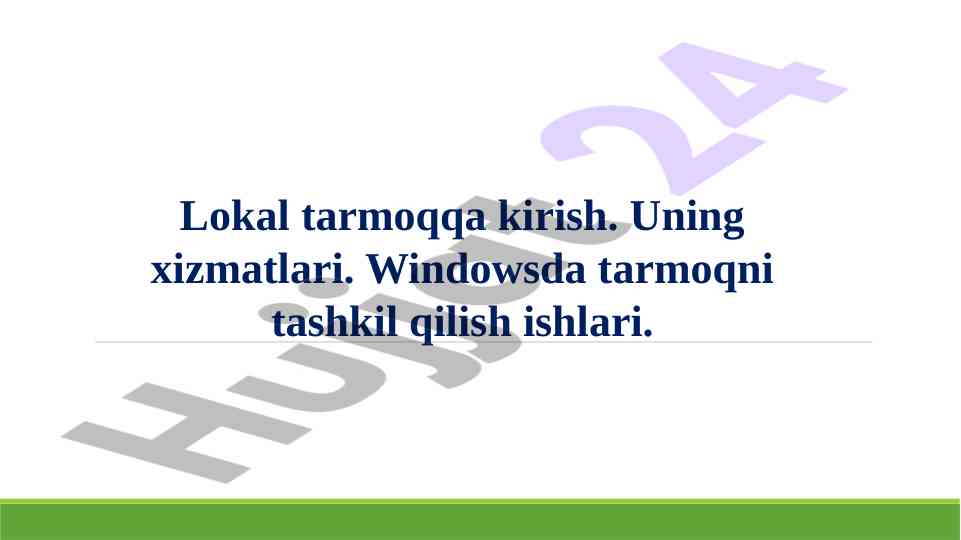 Lokal tarmoqqa kirish. Uning xizmatlari. Windowsda tarmoqni tashkil qilish ishlari.

Hujjat 24